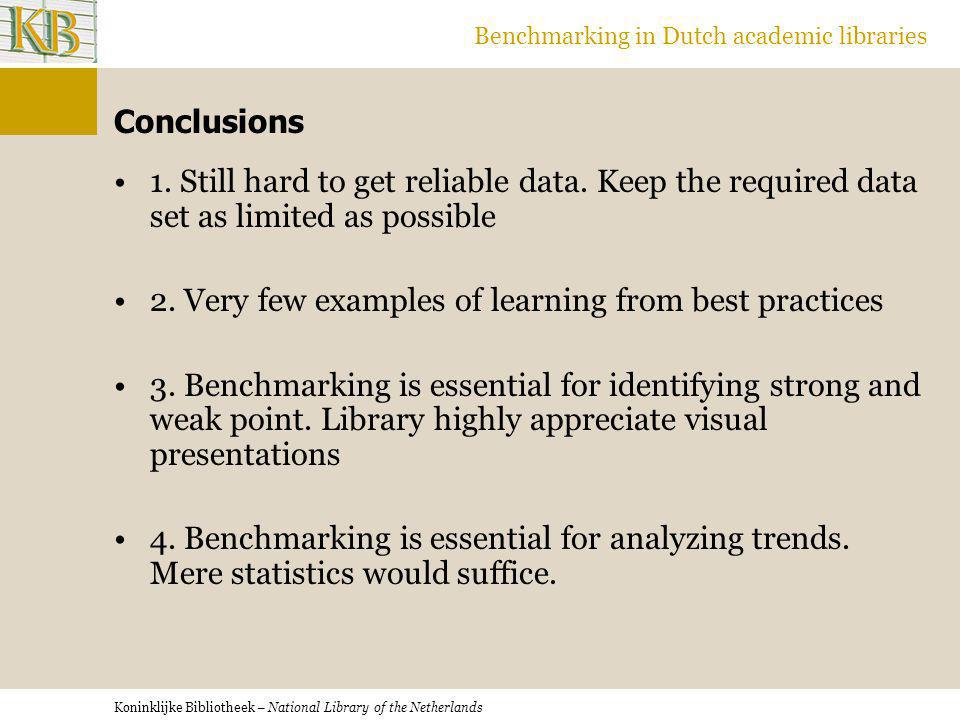 KB

Benchmarking in Dutch academic libraries

Conclusions

• 1. Still hard to get reliable data. Keep the required data set as limited as possible

• 2. Very few examples of learning from best practices

• 3. Benchmarking is essential for identifying strong and weak point. Library highly appreciate visual presentations

• 4. Benchmarking is essential for analyzing trends. Mere statistics would suffice.

Koninklijke Bibliotheek – National Library of the Netherlands